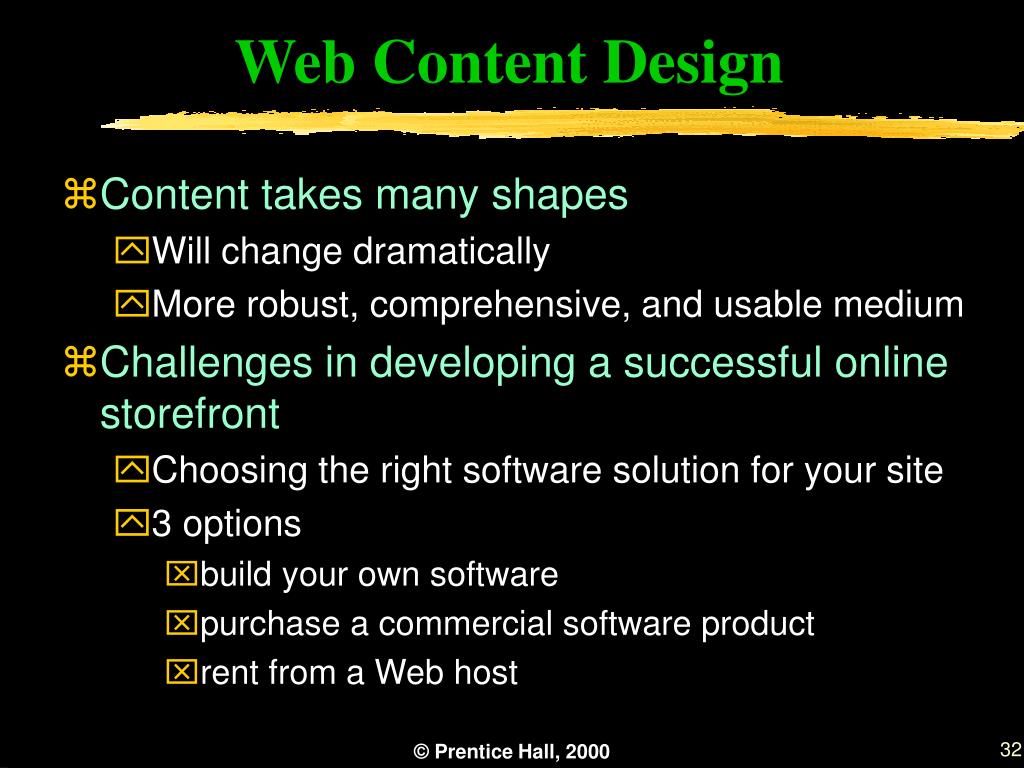 Web Content Design

Content takes many shapes

Will change dramatically

More robust, comprehensive, and usable medium

Challenges in developing a successful online storefront

Choosing the right software solution for your site

3 options

build your own software

purchase a commercial software product

rent from a Web host

© Prentice Hall, 2000

32